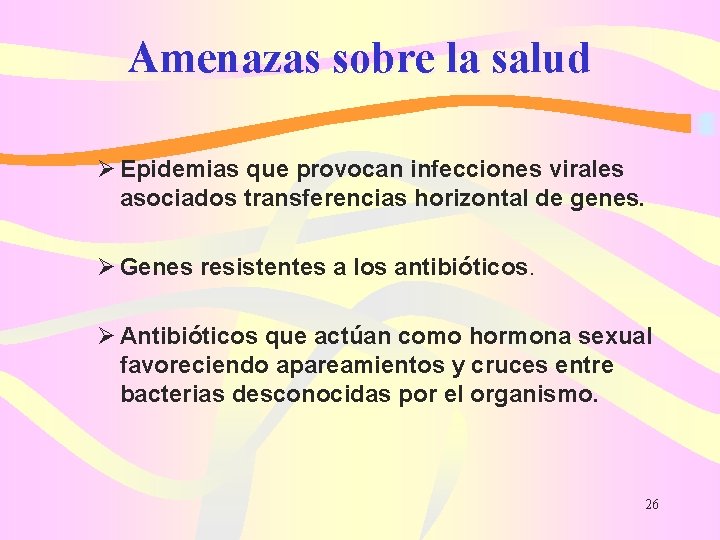 Amenazas sobre la salud

➢ Epidemias que provocan infecciones virales asociados transferencias horizontal de genes.

➢ Genes resistentes a los antibióticos.

➢ Antibióticos que actúan como hormona sexual favoreciendo apareamientos y cruces entre bacterias desconocidas por el organismo.

26